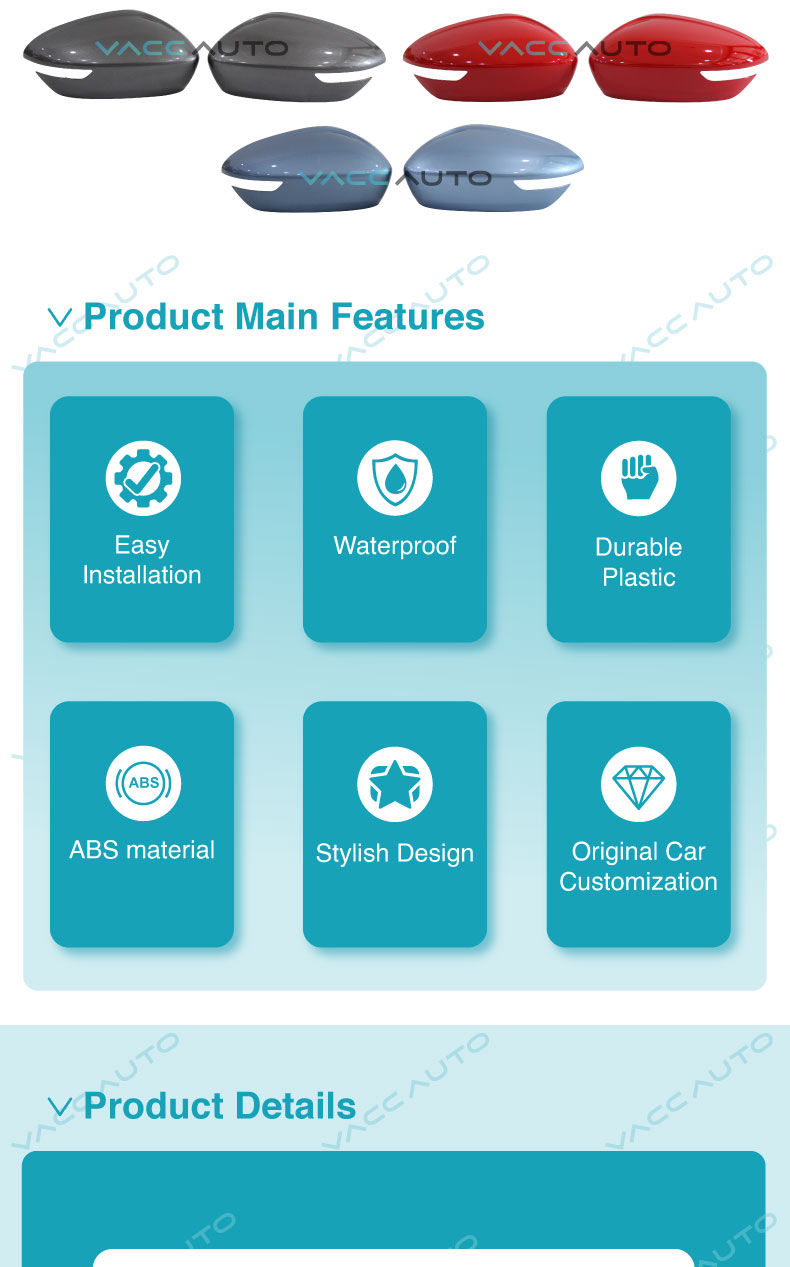 Product Main Features

Easy Installation

Waterproof

Durable Plastic

ABS

ABS material

Stylish Design

Original Car Customization

Product Details

VACCAUTO